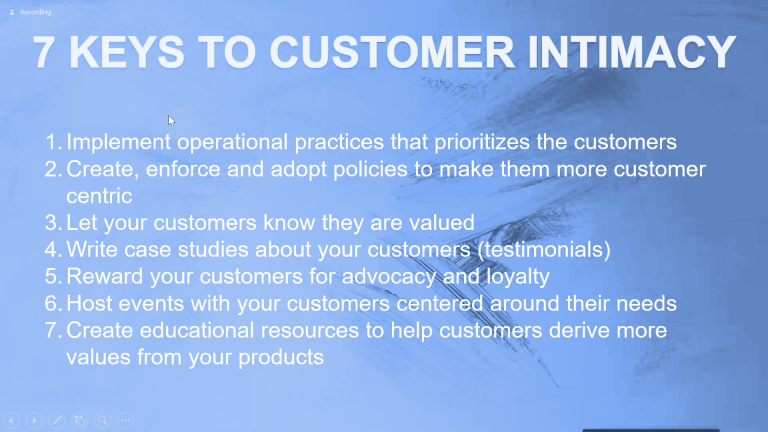 Recording

7 KEYS TO CUSTOMER INTIMACY

1. Implement operational practices that prioritizes the customers
2. Create, enforce and adopt policies to make them more customer centric
3. Let your customers know they are valued
4. Write case studies about your customers (testimonials)
5. Reward your customers for advocacy and loyalty
6. Host events with your customers centered around their needs
7. Create educational resources to help customers derive more values from your products